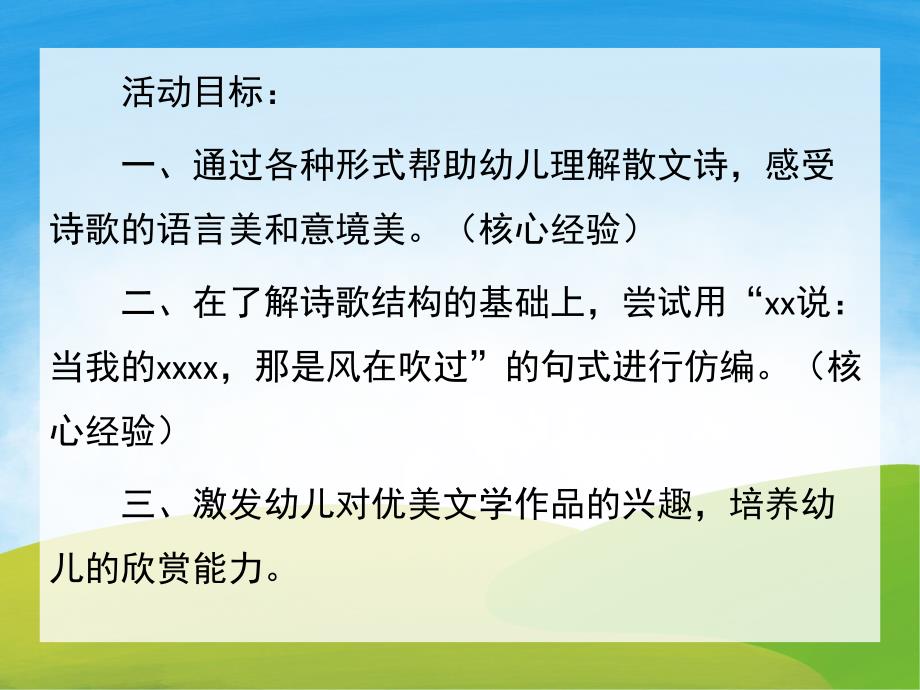 活动目标：

一、通过各种形式帮助幼儿理解散文诗，感受诗歌的语言美和意境美。（核心经验）

二、在了解诗歌结构的基础上，尝试用“xx说：当我的xxxx，那是风在吹过”的句式进行仿编。（核心经验）

三、激发幼儿对优美文学作品的兴趣，培养幼儿的欣赏能力。